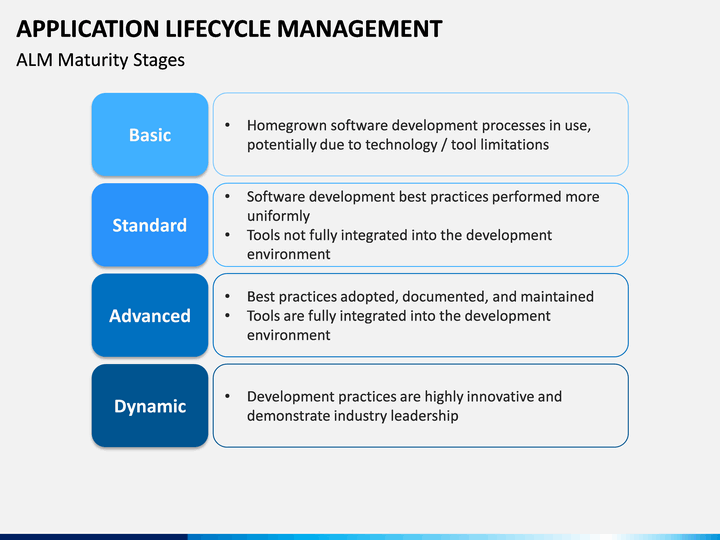 APPLICATION LIFECYCLE MANAGEMENT

ALM Maturity Stages

Basic

• Homegrown software development processes in use, potentially due to technology / tool limitations

Standard

• Software development best practices performed more uniformly
• Tools not fully integrated into the development environment

Advanced

• Best practices adopted, documented, and maintained
• Tools are fully integrated into the development environment

Dynamic

• Development practices are highly innovative and demonstrate industry leadership